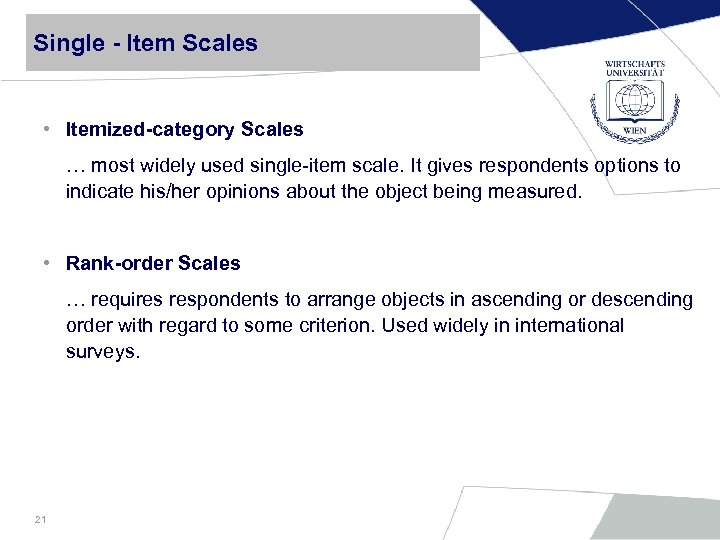 Single - Item Scales

WIRTSCHAFTS UNIVERSITÄT WIEN

• Itemized-category Scales

… most widely used single-item scale. It gives respondents options to indicate his/her opinions about the object being measured.

• Rank-order Scales

… requires respondents to arrange objects in ascending or descending order with regard to some criterion. Used widely in international surveys.

21